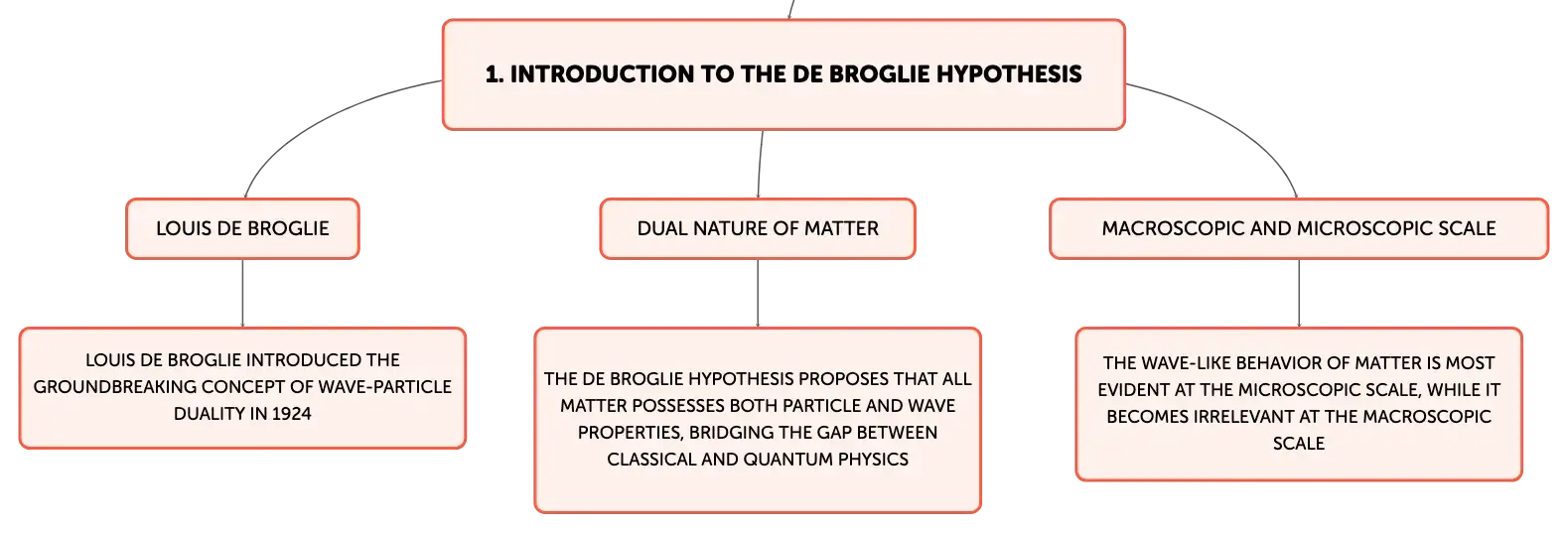 1. INTRODUCTION TO THE DE BROGLIE HYPOTHESIS

LOUIS DE BROGLIE

LOUIS DE BROGLIE INTRODUCED THE GROUNDBREAKING CONCEPT OF WAVE-PARTICLE DUALITY IN 1924

DUAL NATURE OF MATTER

THE DE BROGLIE HYPOTHESIS PROPOSES THAT ALL MATTER POSSESSES BOTH PARTICLE AND WAVE PROPERTIES, BRIDGING THE GAP BETWEEN CLASSICAL AND QUANTUM PHYSICS

MACROSCOPIC AND MICROSCOPIC SCALE

THE WAVE-LIKE BEHAVIOR OF MATTER IS MOST EVIDENT AT THE MICROSCOPIC SCALE, WHILE IT BECOMES IRRELEVANT AT THE MACROSCOPIC SCALE